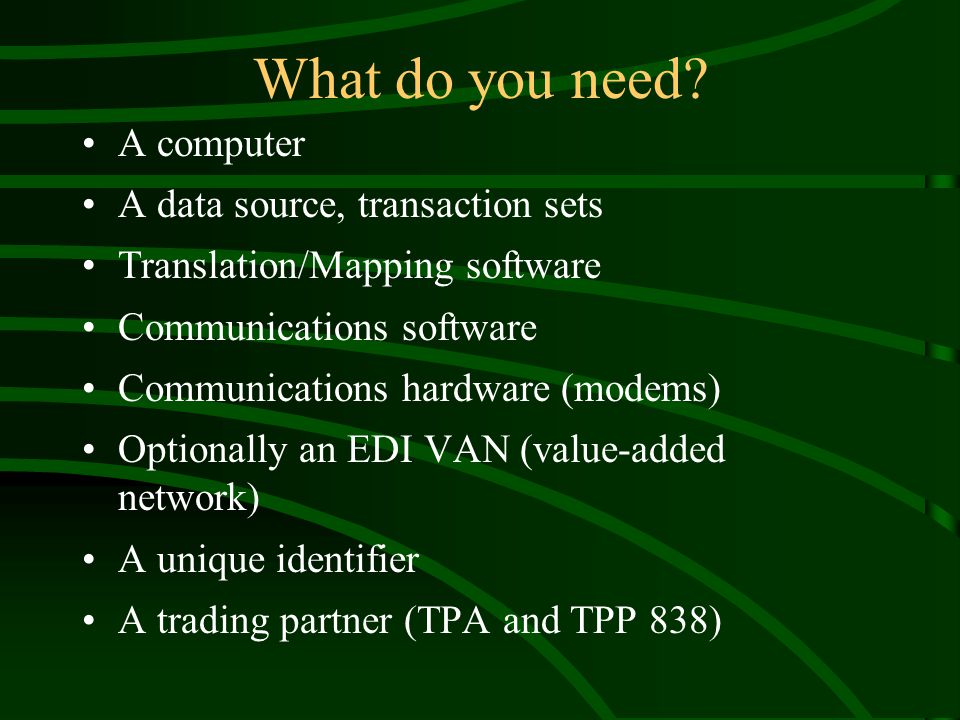 What do you need?

• A computer
• A data source, transaction sets
• Translation/Mapping software
• Communications software
• Communications hardware (modems)
• Optionally an EDI VAN (value-added network)
• A unique identifier
• A trading partner (TPA and TPP 838)